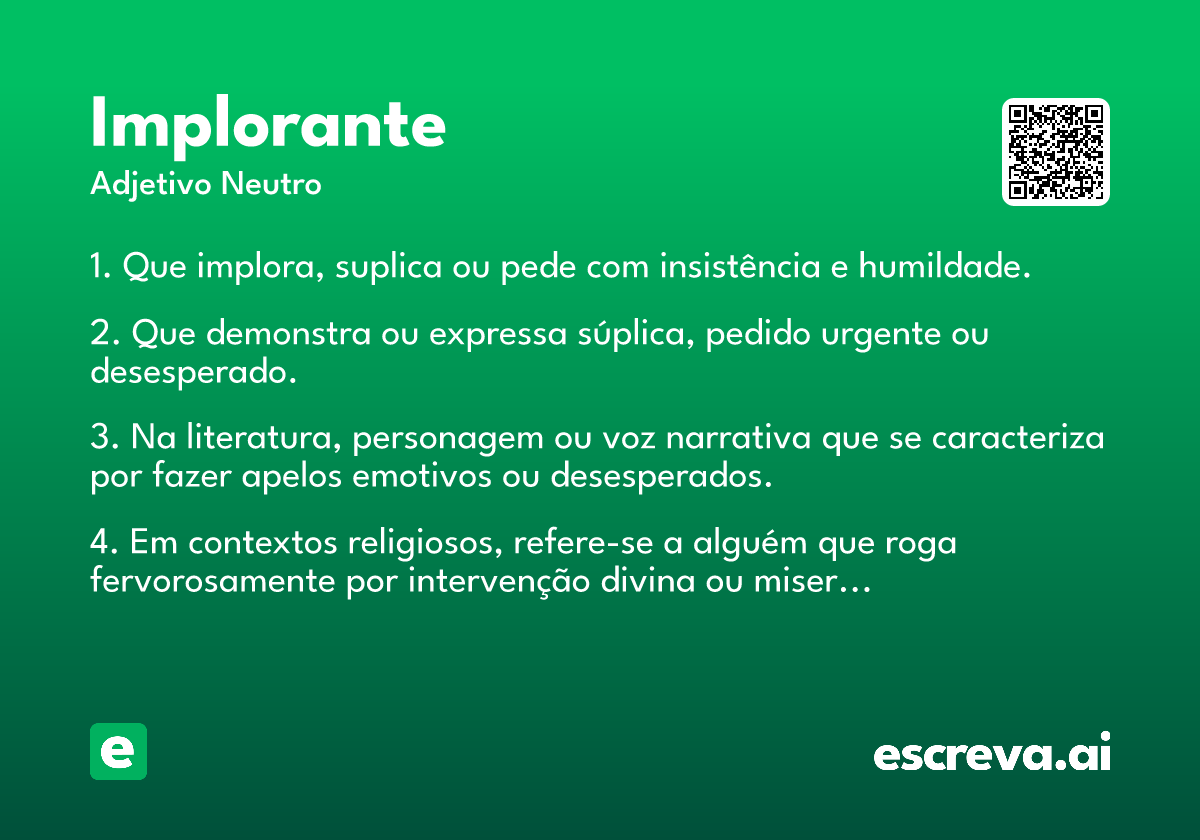 Implorante
Adjetivo Neutro

1. Que implora, suplica ou pede com insistência e humildade.

2. Que demonstra ou expressa súplica, pedido urgente ou desesperado.

3. Na literatura, personagem ou voz narrativa que se caracteriza por fazer apelos emotivos ou desesperados.

4. Em contextos religiosos, refere-se a alguém que roga fervorosamente por intervenção divina ou miser…

e

escreva.ai